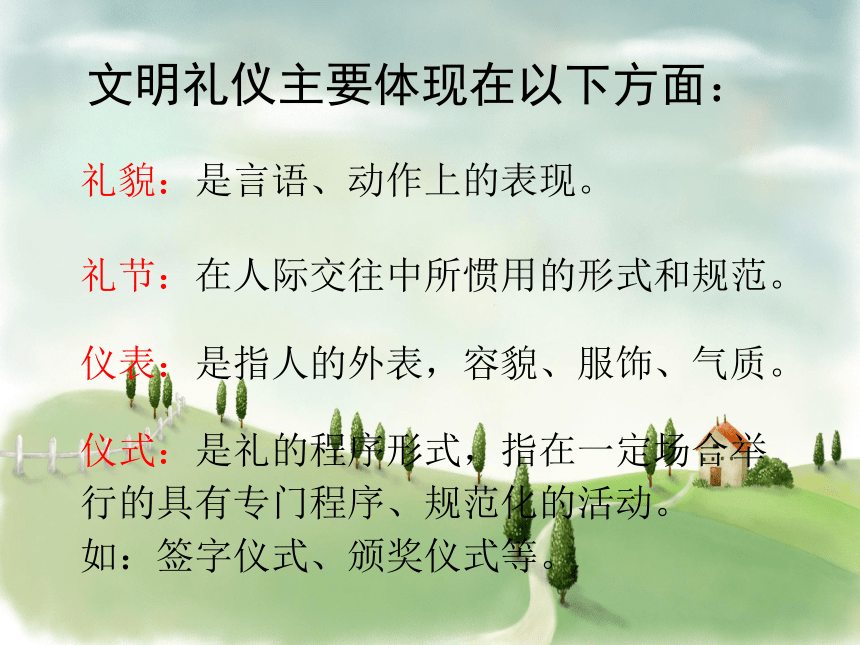 文明礼仪主要体现在以下方面：

礼貌：是言语、动作上的表现。

礼节：在人际交往中所惯用的形式和规范。

仪表：是指人的外表，容貌、服饰、气质。

仪式：是礼的程序形式，指在一定场合举行的具有专门程序、规范化的活动。
如：签字仪式、颁奖仪式等。